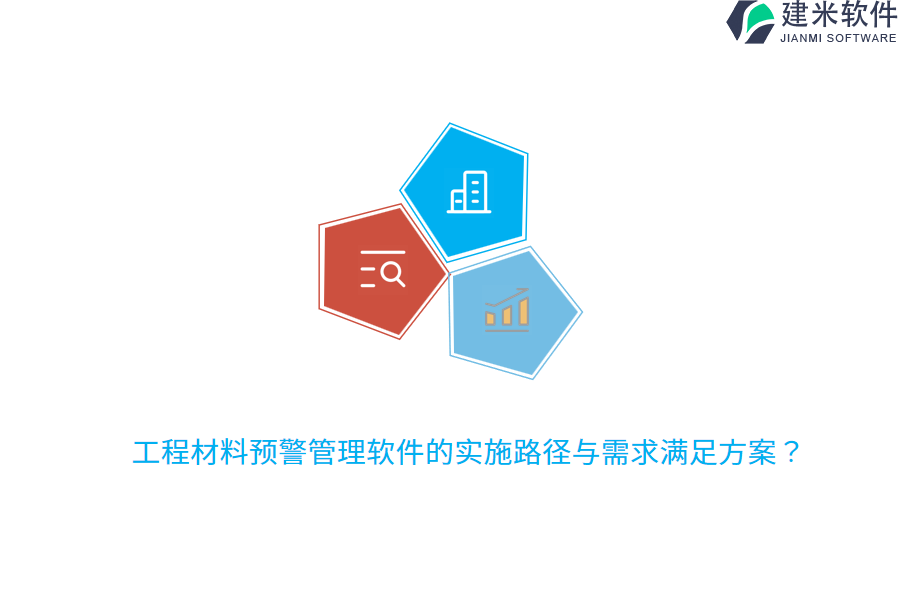 建米软件
JIANMI SOFTWARE

工程材料预警管理软件的实施路径与需求满足方案？